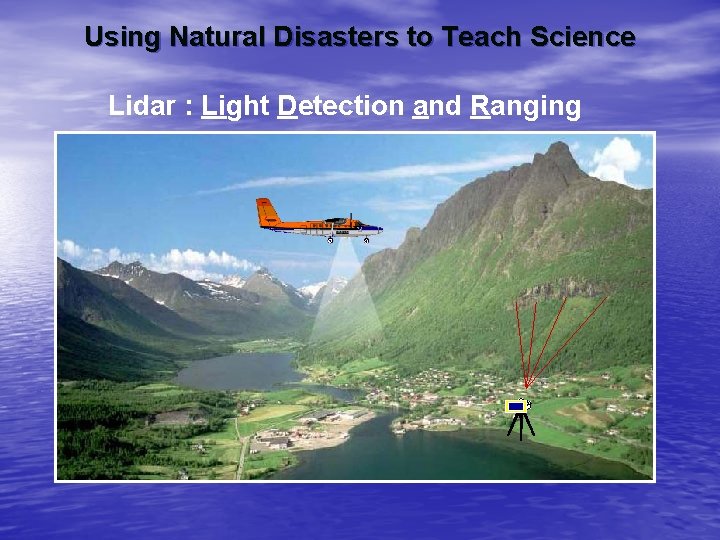 Using Natural Disasters to Teach Science

Lidar : Light Detection and Ranging